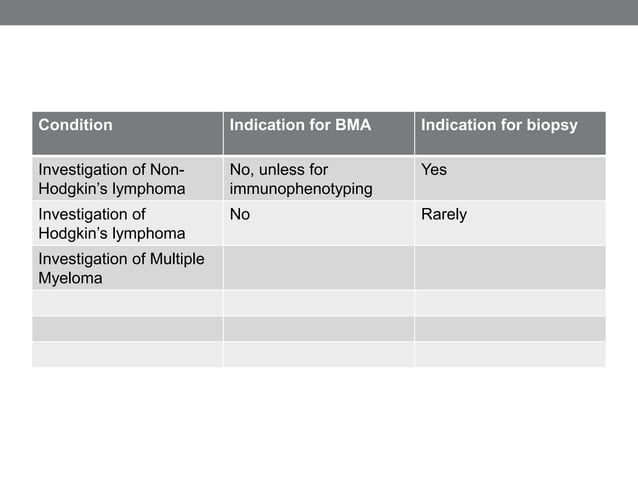 | Condition | Indication for BMA | Indication for biopsy |
|---|---|---|
| Investigation of Non-Hodgkin's lymphoma | No, unless for immunophenotyping | Yes |
| Investigation of Hodgkin's lymphoma | No | Rarely |
| Investigation of Multiple Myeloma | | |
| | | |
| | | |
| | | |